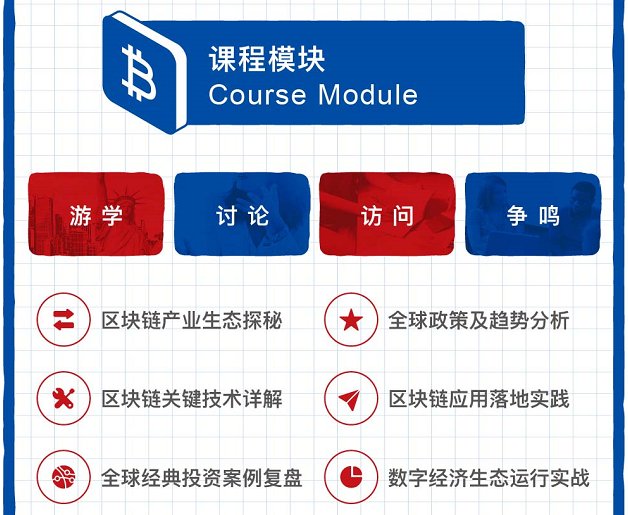 课程模块
Course Module

游学

讨论

访问

争鸣

区块链产业生态探秘

全球政策及趋势分析

区块链关键技术详解

区块链应用落地实践

全球经典投资案例复盘

数字经济生态运行实战